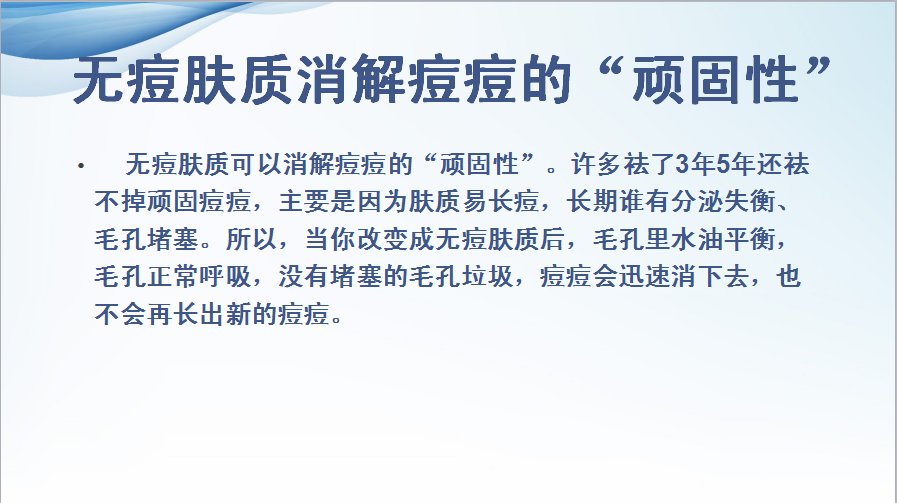 无痘肤质消解痘痘的“顽固性”

• 无痘肤质可以消解痘痘的“顽固性”。许多祛了3年5年还祛不掉顽固痘痘，主要是因为肤质易长痘，长期谁有分泌失衡、毛孔堵塞。所以，当你改变成无痘肤质后，毛孔里水油平衡，毛孔正常呼吸，没有堵塞的毛孔垃圾，痘痘会迅速消下去，也不会再长出新的痘痘。